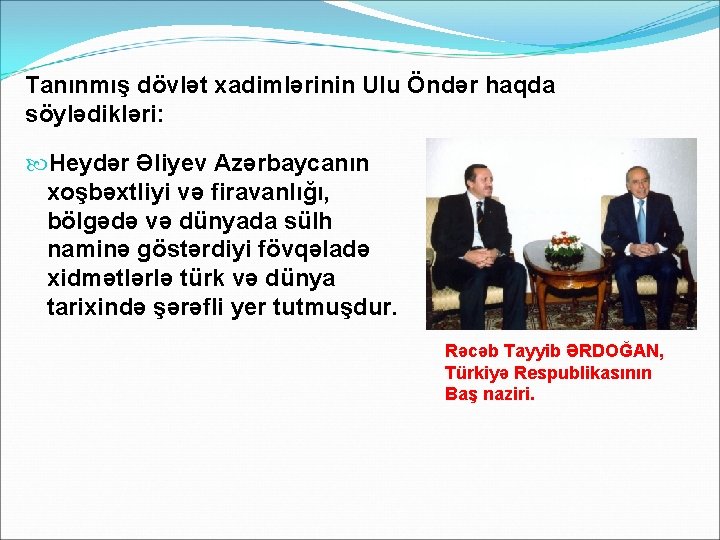 Tanınmış dövlət xadimlərinin Ulu Öndər haqda söylədikləri:

Heydər Əliyev Azərbaycanın xoşbəxtliyi və firavanlığı, bölgədə və dünyada sülh naminə göstərdiyi fövqəladə xidmətlərlə türk və dünya tarixində şərəfli yer tutmuşdur.

Rəcəb Tayyib ƏRDOĞAN, Türkiyə Respublikasının Baş naziri.